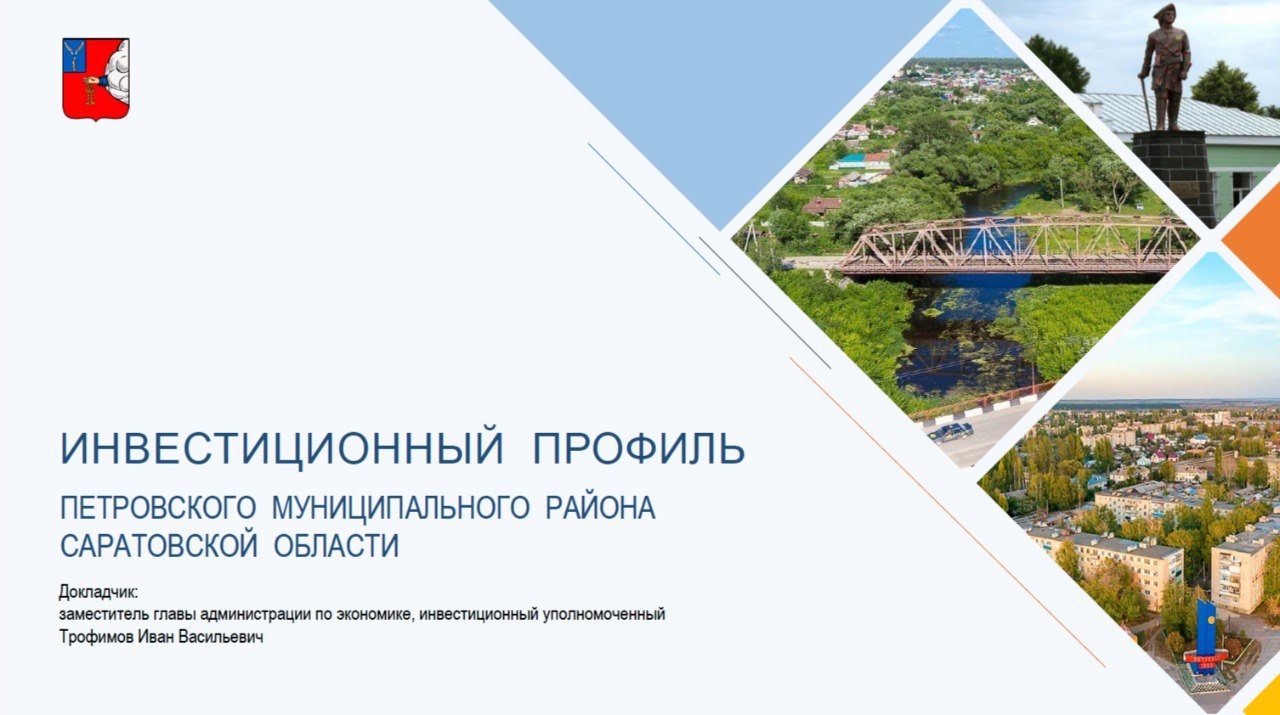 ИНВЕСТИЦИОННЫЙ ПРОФИЛЬ

ПЕТРОВСКОГО МУНИЦИПАЛЬНОГО РАЙОНА САРАТОВСКОЙ ОБЛАСТИ

Докладчик:
заместитель главы администрации по экономике, инвестиционный уполномоченный
Трофимов Иван Васильевич